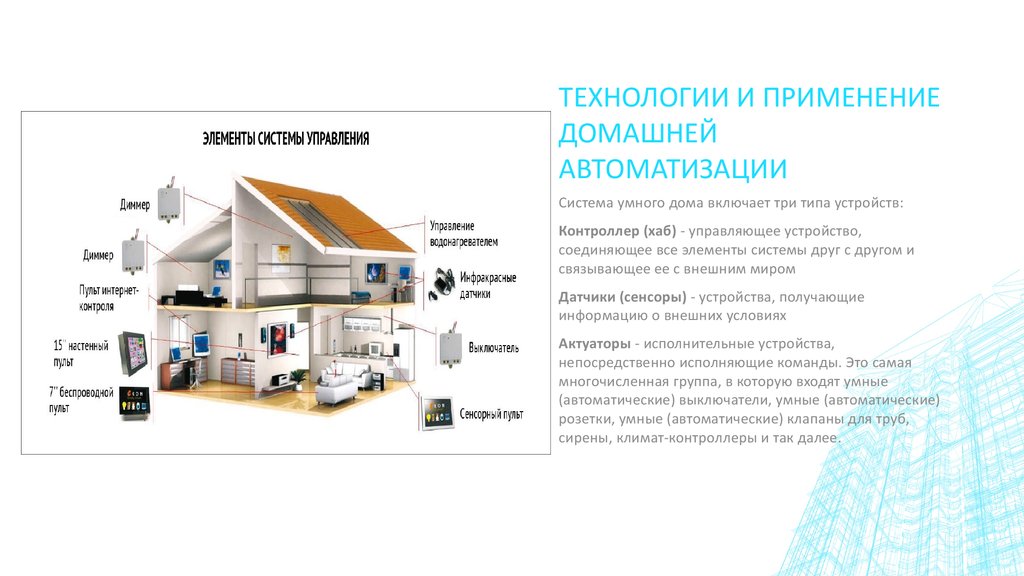 ЭЛЕМЕНТЫ СИСТЕМЫ УПРАВЛЕНИЯ

Диммер

Диммер

Пульт интернет-контроля

15" настенный пульт

7" беспроводной пульт

Управление водонагревателем

Инфракрасные датчики

Выключатель

Сенсорный пульт

ТЕХНОЛОГИИ И ПРИМЕНЕНИЕ ДОМАШНЕЙ АВТОМАТИЗАЦИИ

Система умного дома включает три типа устройств:

Контроллер (хаб) - управляющее устройство, соединяющее все элементы системы друг с другом и связывающее ее с внешним миром

Датчики (сенсоры) - устройства, получающие информацию о внешних условиях

Актуаторы - исполнительные устройства, непосредственно исполняющие команды. Это самая многочисленная группа, в которую входят умные (автоматические) выключатели, умные (автоматические) розетки, умные (автоматические) клапаны для труб, сирены, климат-контроллеры и так далее.